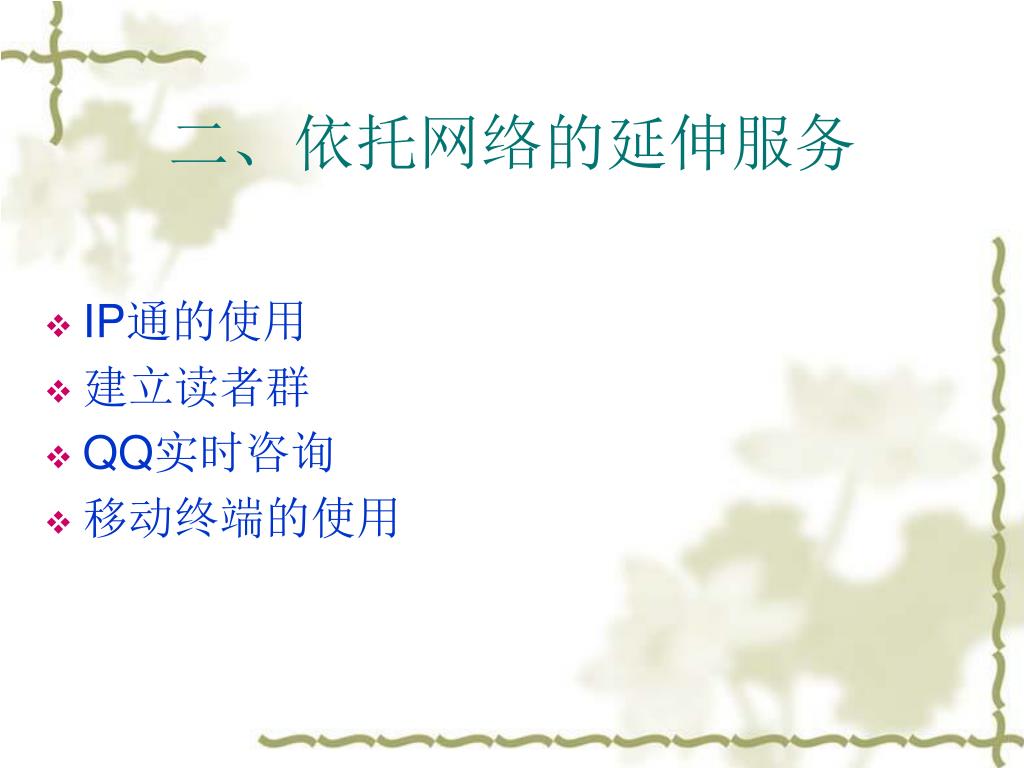 二、依托网络的延伸服务

❖ IP通的使用
❖ 建立读者群
❖ QQ实时咨询
❖ 移动终端的使用